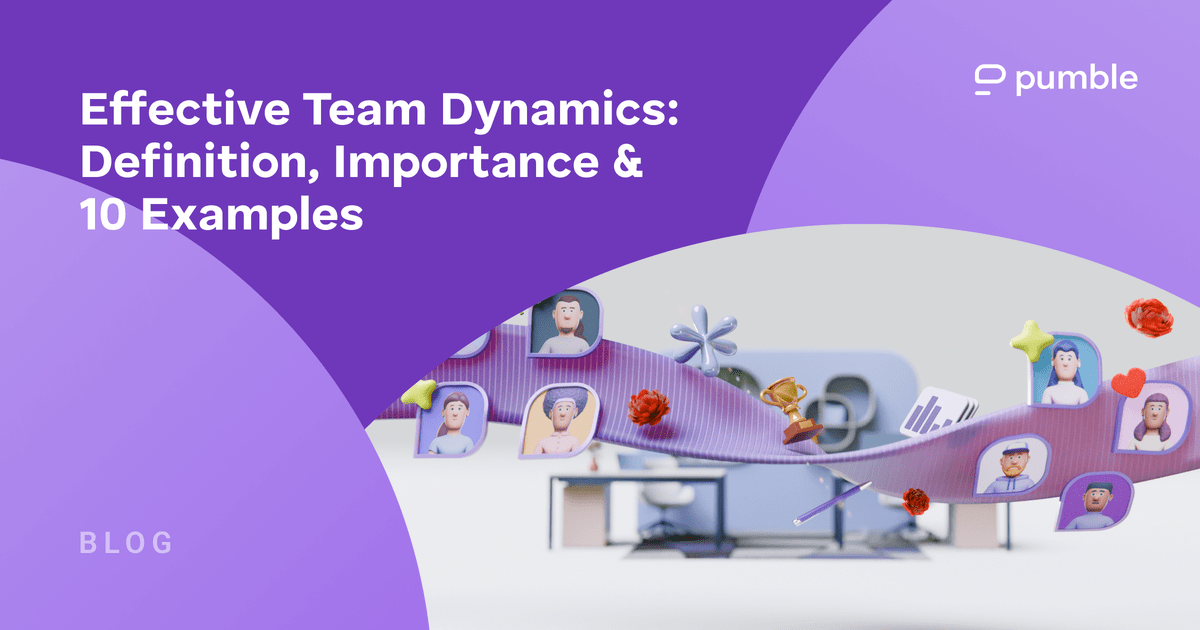 Effective Team Dynamics: Definition, Importance & 10 Examples

pumble

BLOG